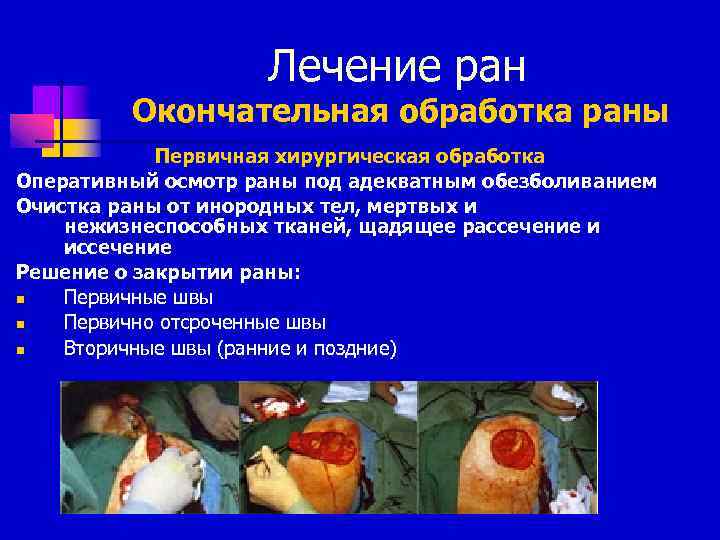 Лечение ран

Окончательная обработка раны

Первичная хирургическая обработка

Оперативный осмотр раны под адекватным обезболиванием

Очистка раны от инородных тел, мертвых и нежизнеспособных тканей, щадящее рассечение и иссечение

Решение о закрытии раны:

- Первичные швы
- Первично отсроченные швы
- Вторичные швы (ранние и поздние)